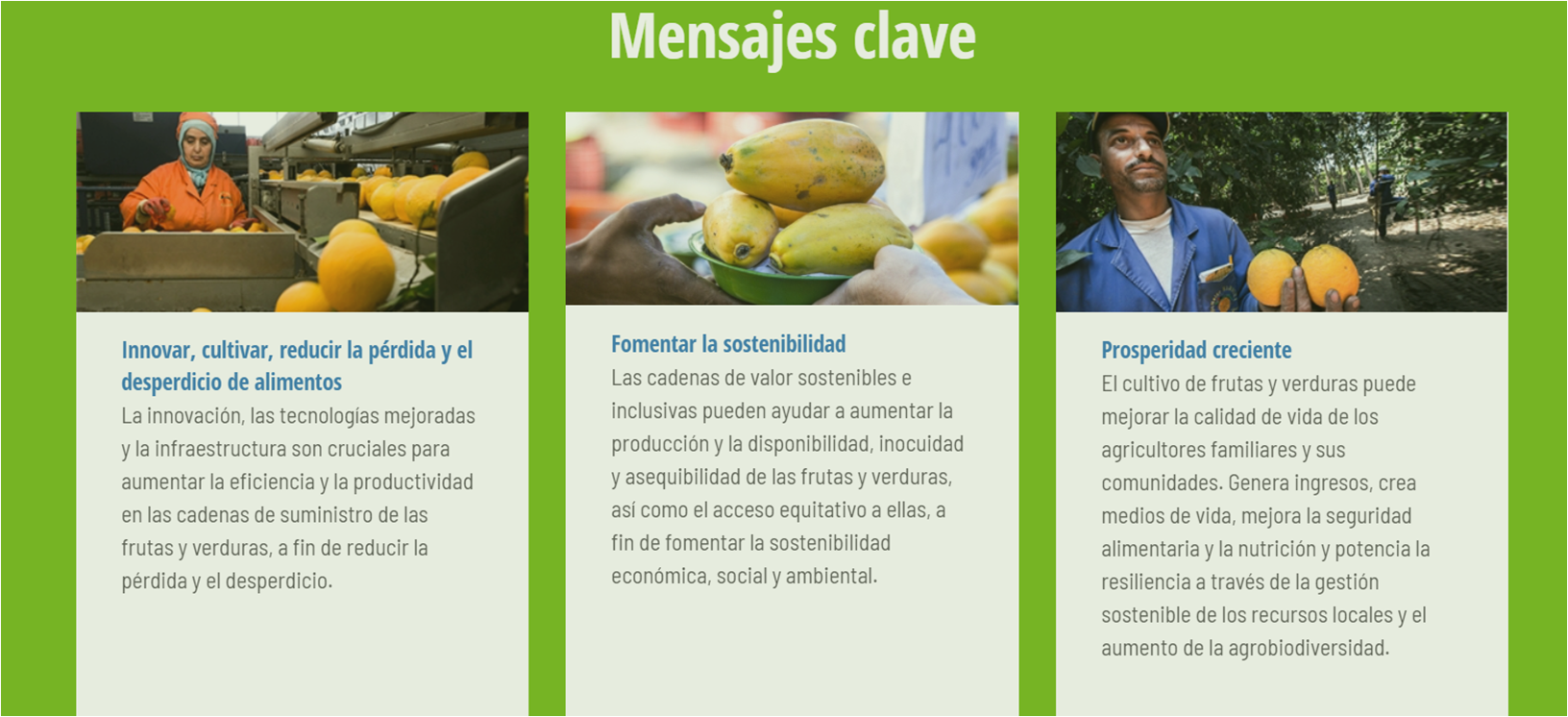 Mensajes clave

Innovar, cultivar, reducir la pérdida y el desperdicio de alimentos
La innovación, las tecnologías mejoradas y la infraestructura son cruciales para aumentar la eficiencia y la productividad en las cadenas de suministro de las frutas y verduras, a fin de reducir la pérdida y el desperdicio.

Fomentar la sostenibilidad
Las cadenas de valor sostenibles e inclusivas pueden ayudar a aumentar la producción y la disponibilidad, inocuidad y asequibilidad de las frutas y verduras, así como el acceso equitativo a ellas, a fin de fomentar la sostenibilidad económica, social y ambiental.

Prosperidad creciente
El cultivo de frutas y verduras puede mejorar la calidad de vida de los agricultores familiares y sus comunidades. Genera ingresos, crea medios de vida, mejora la seguridad alimentaria y la nutrición y potencia la resiliencia a través de la gestión sostenible de los recursos locales y el aumento de la agrobiodiversidad.